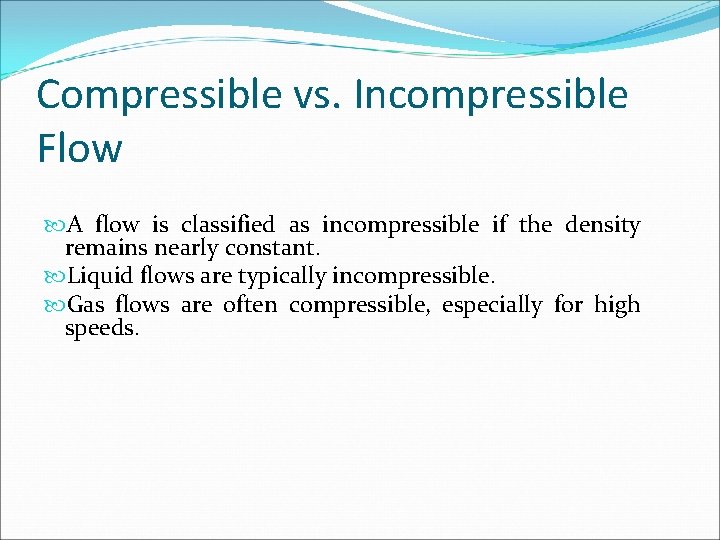 Compressible vs. Incompressible Flow

A flow is classified as incompressible if the density remains nearly constant.

Liquid flows are typically incompressible.

Gas flows are often compressible, especially for high speeds.